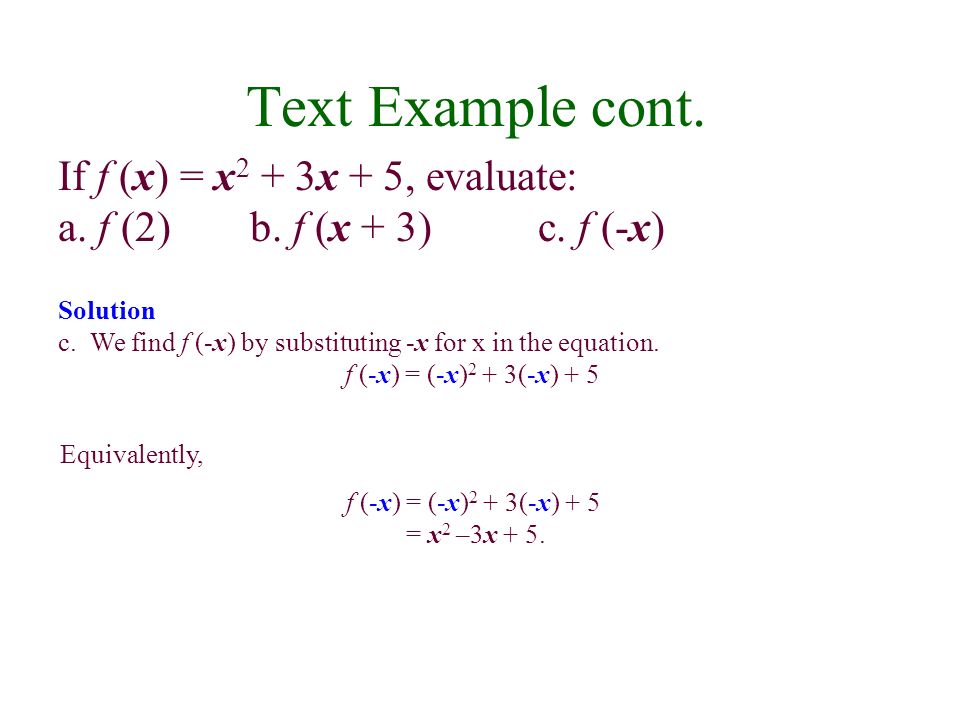 Text Example cont.

If $f(x) = x^2 + 3x + 5$, evaluate:
a. $f(2)$ b. $f(x + 3)$ c. $f(-x)$

Solution
c. We find $f(-x)$ by substituting $-x$ for x in the equation.
$f(-x) = (-x)^2 + 3(-x) + 5$

Equivalently,

$f(-x) = (-x)^2 + 3(-x) + 5$
$= x^2 - 3x + 5.$